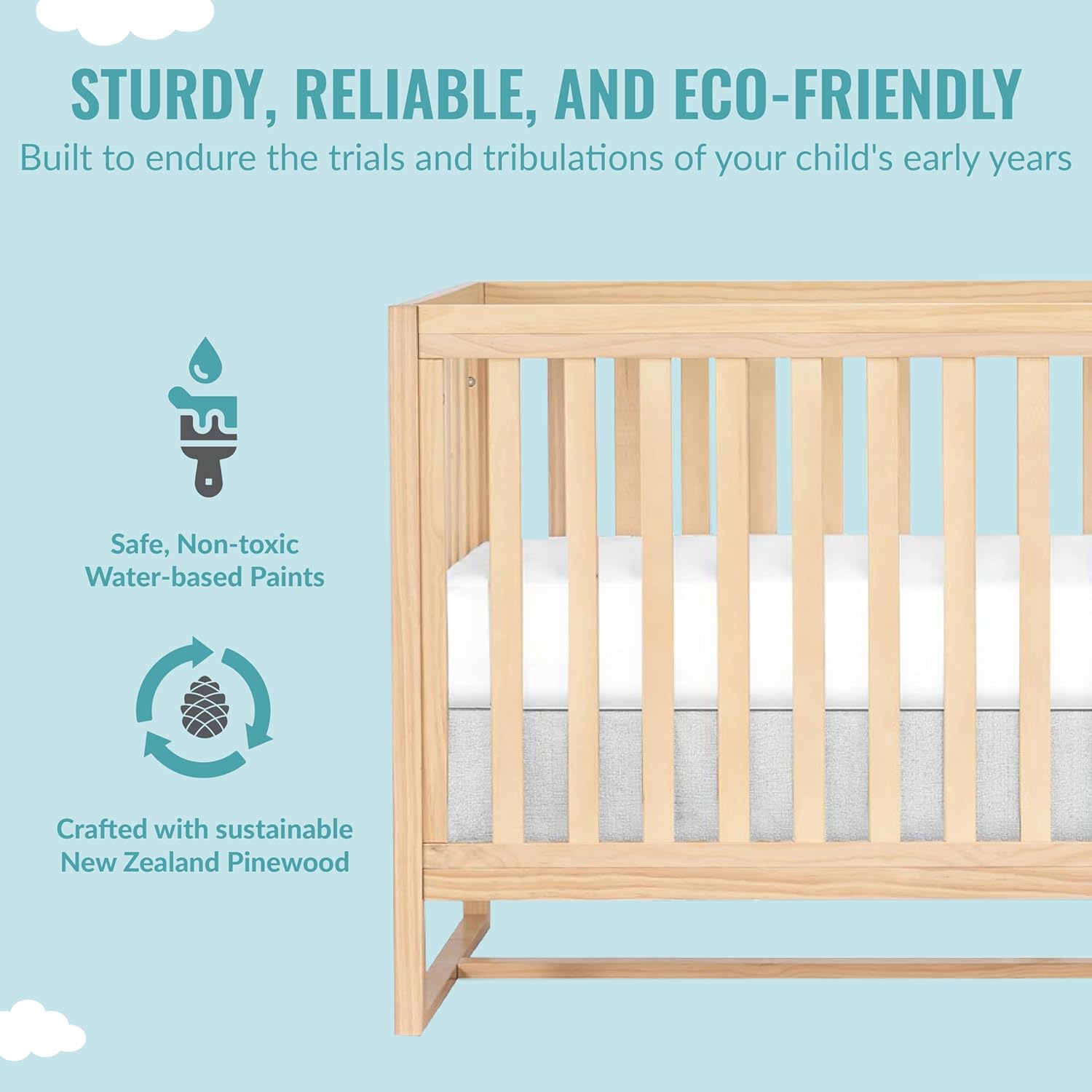 STURDY, RELIABLE, AND ECO-FRIENDLY
Built to endure the trials and tribulations of your child's early years

Safe, Non-toxic Water-based Paints

Crafted with sustainable New Zealand Pinewood